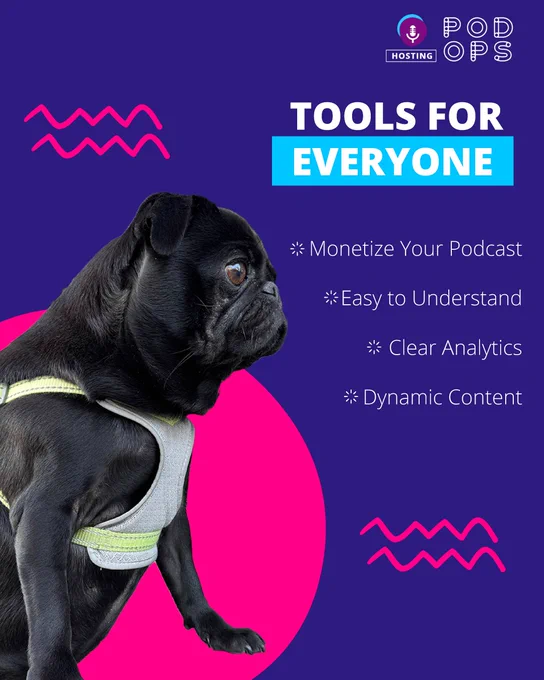 HOSTING POD OPS

TOOLS FOR EVERYONE

Monetize Your Podcast

Easy to Understand

Clear Analytics

Dynamic Content